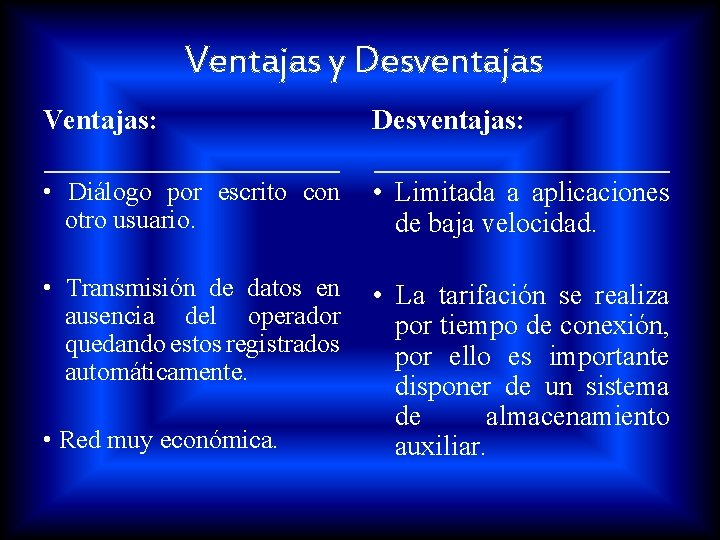 Ventajas y Desventajas

Ventajas:

• Diálogo por escrito con otro usuario.

• Transmisión de datos en ausencia del operador quedando estos registrados automáticamente.

• Red muy económica.

Desventajas:

• Limitada a aplicaciones de baja velocidad.

• La tarifación se realiza por tiempo de conexión, por ello es importante disponer de un sistema de almacenamiento auxiliar.